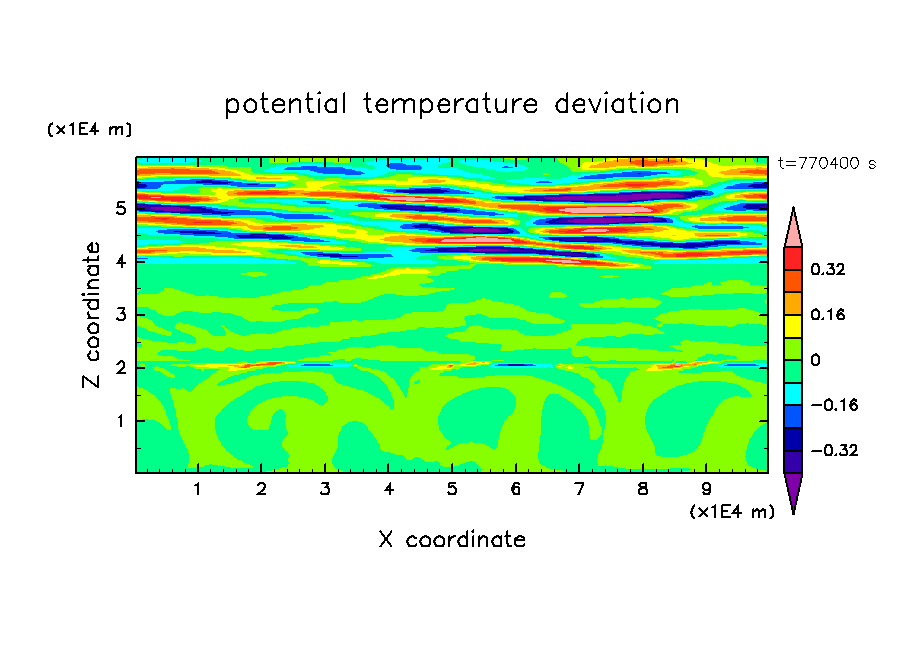 potential temperature deviation

(x1E4 m)

t=770400 s

Z coordinate

5
4
3
2
1

0.32
0.16
0
−0.16
−0.32

1 2 3 4 5 6 7 8 9

(x1E4 m)

X coordinate